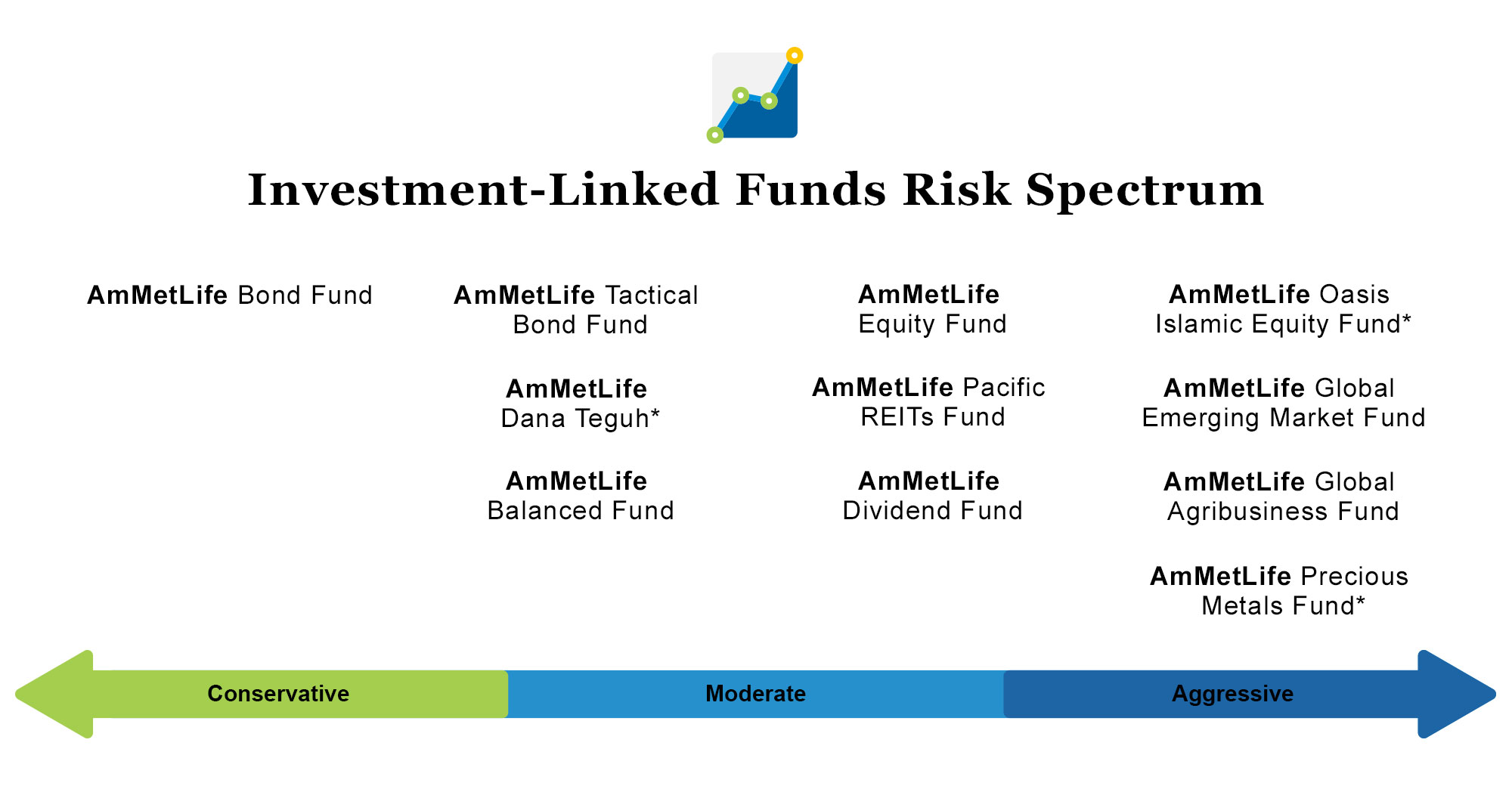 Investment-Linked Funds Risk Spectrum

AmMetLife Bond Fund

AmMetLife Tactical Bond Fund

AmMetLife Dana Teguh*

AmMetLife Balanced Fund

AmMetLife Equity Fund

AmMetLife Pacific REITs Fund

AmMetLife Dividend Fund

AmMetLife Oasis Islamic Equity Fund*

AmMetLife Global Emerging Market Fund

AmMetLife Global Agribusiness Fund

AmMetLife Precious Metals Fund*

Conservative

Moderate

Aggressive